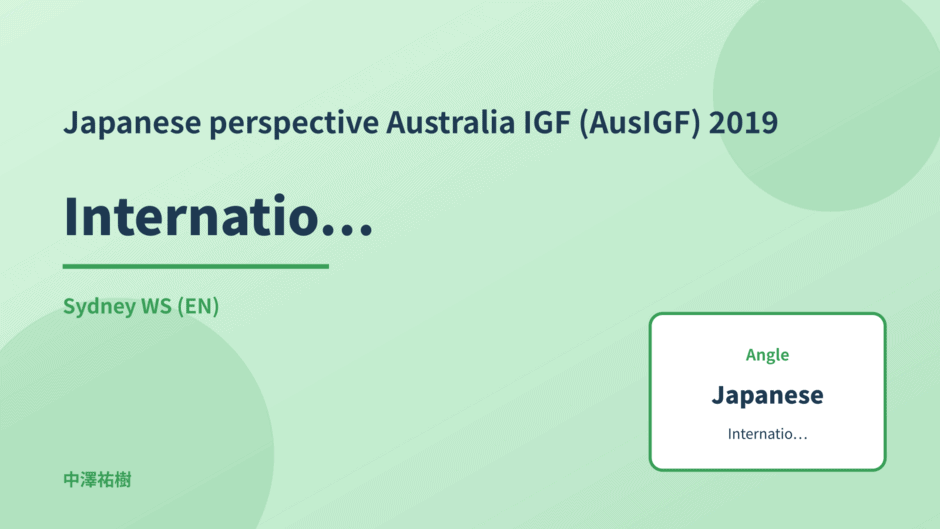 Japanese perspective Australia IGF (AusIGF) 2019

Internatio...

Sydney WS (EN)

Angle

Japanese

Internatio...

中澤祐樹